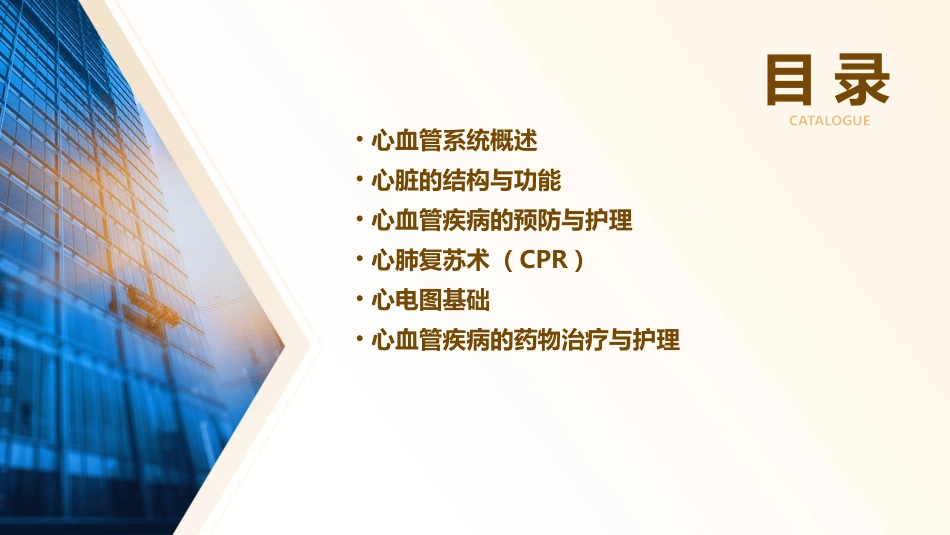 目录
CATALOGUE

• 心血管系统概述
• 心脏的结构与功能
• 心血管疾病的预防与护理
• 心肺复苏术（CPR）
• 心电图基础
• 心血管疾病的药物治疗与护理